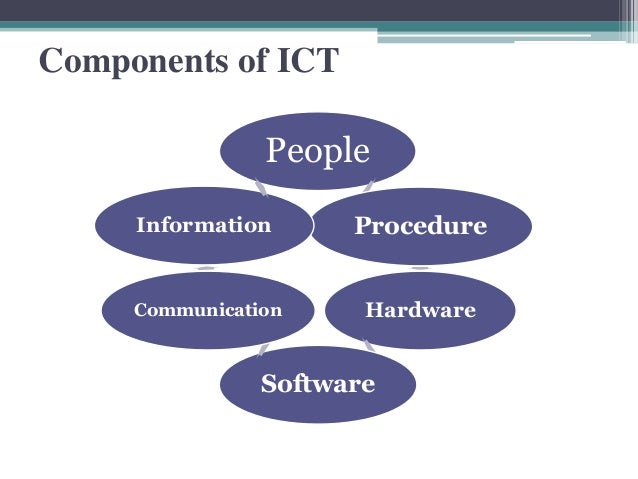 Components of ICT

People

Information

Procedure

Communication

Hardware

Software